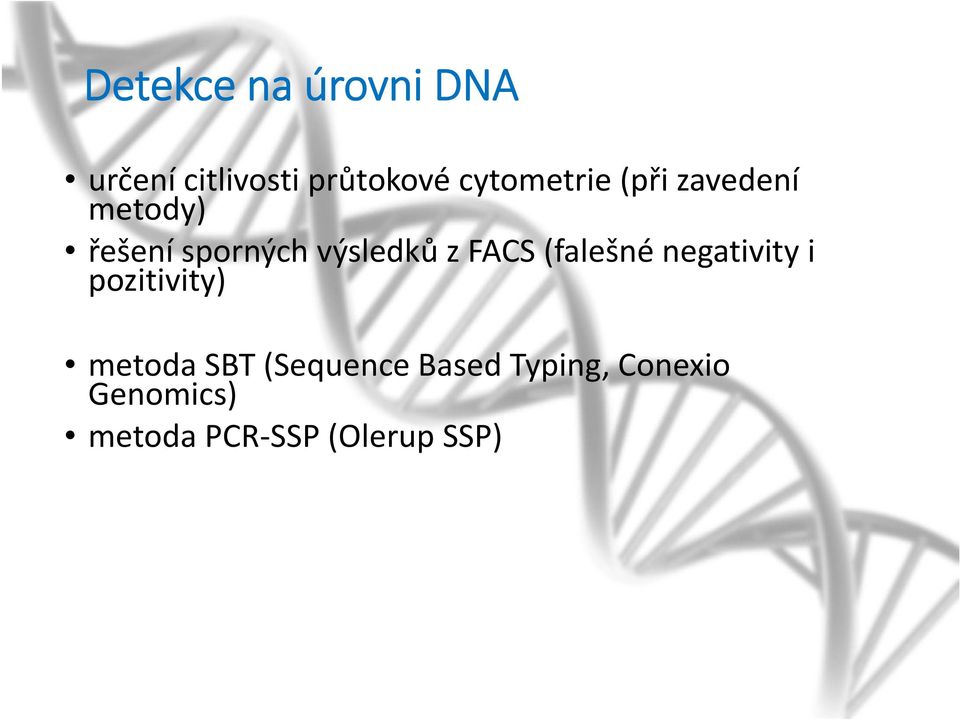 Detekce na úrovni DNA

• určení citlivosti průtokové cytometrie (při zavedení metody)
• řešení sporných výsledků z FACS (falešné negativity i pozitivity)

• metoda SBT (Sequence Based Typing, Conexio Genomics)
• metoda PCR-SSP (Olerup SSP)